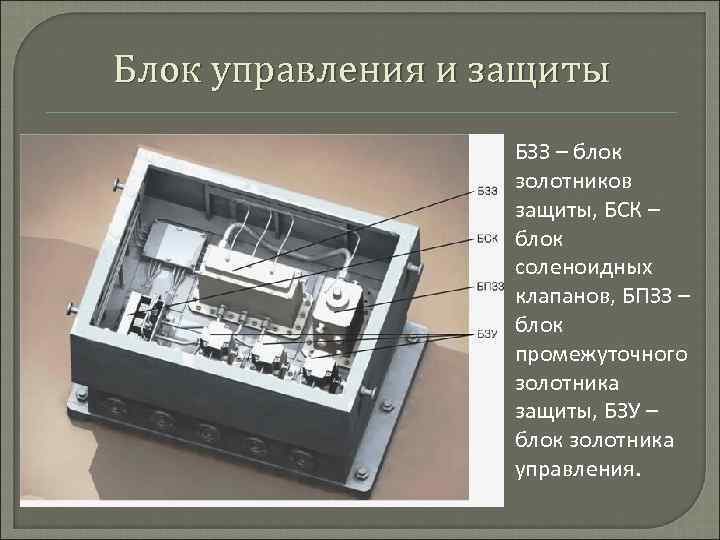 Блок управления и защиты

БЗЗ
БСК
БПЗЗ
БЗУ

БЗЗ – блок золотников защиты, БСК – блок соленоидных клапанов, БПЗЗ – блок промежуточного золотника защиты, БЗУ – блок золотника управления.